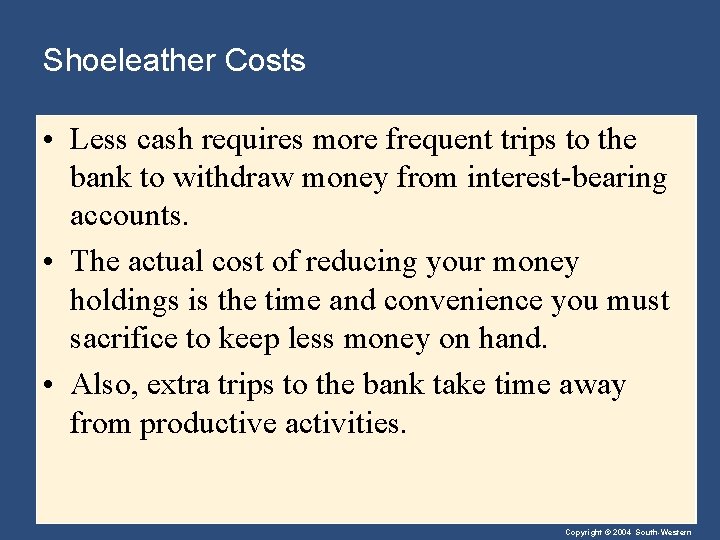 Shoeleather Costs

• Less cash requires more frequent trips to the bank to withdraw money from interest-bearing accounts.

• The actual cost of reducing your money holdings is the time and convenience you must sacrifice to keep less money on hand.

• Also, extra trips to the bank take time away from productive activities.

Copyright © 2004 South-Western